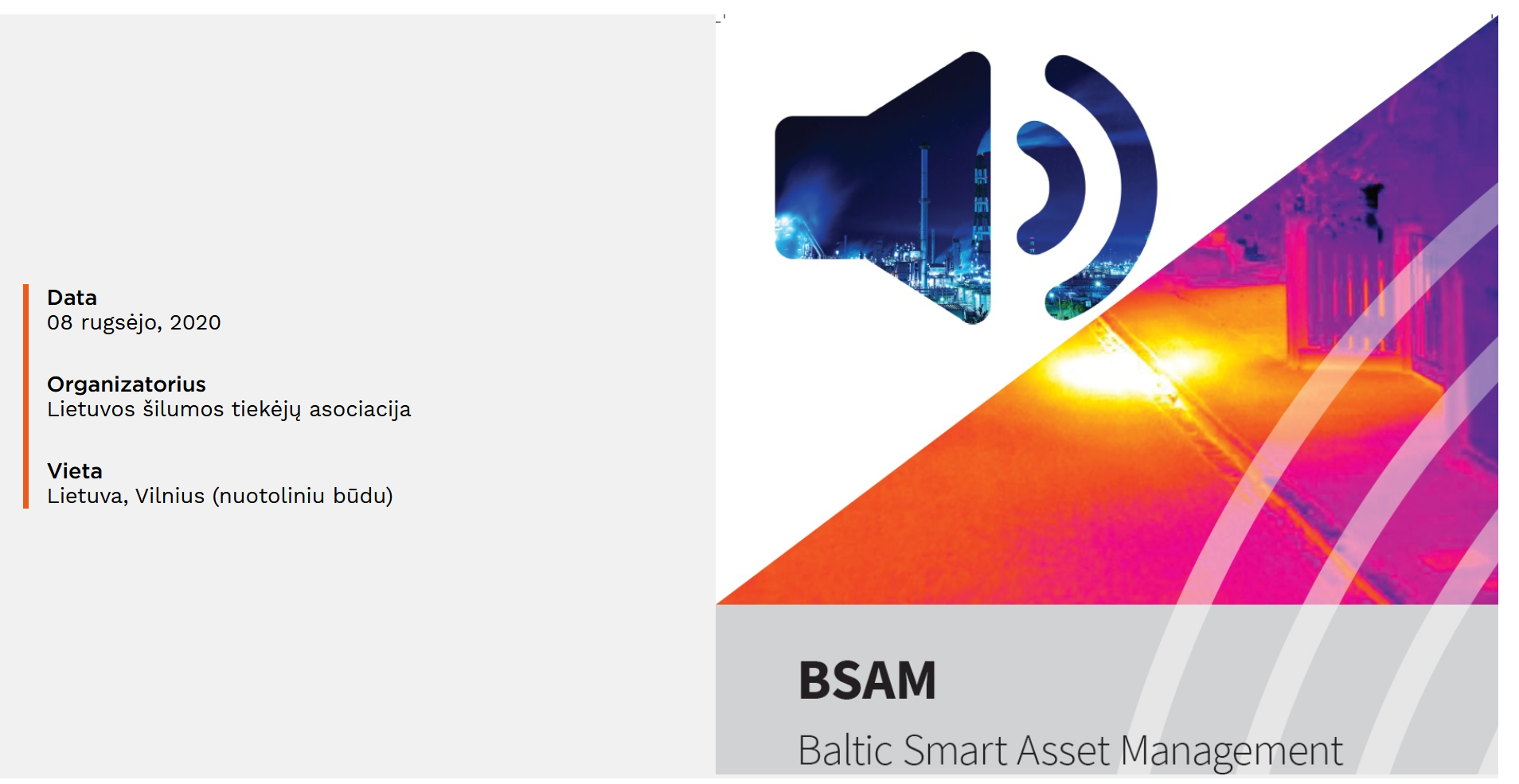 Data
08 rugsėjo, 2020

Organizatorius
Lietuvos šilumos tiekėjų asociacija

Vieta
Lietuva, Vilnius (nuotoliniu būdu)

BSAM
Baltic Smart Asset Management